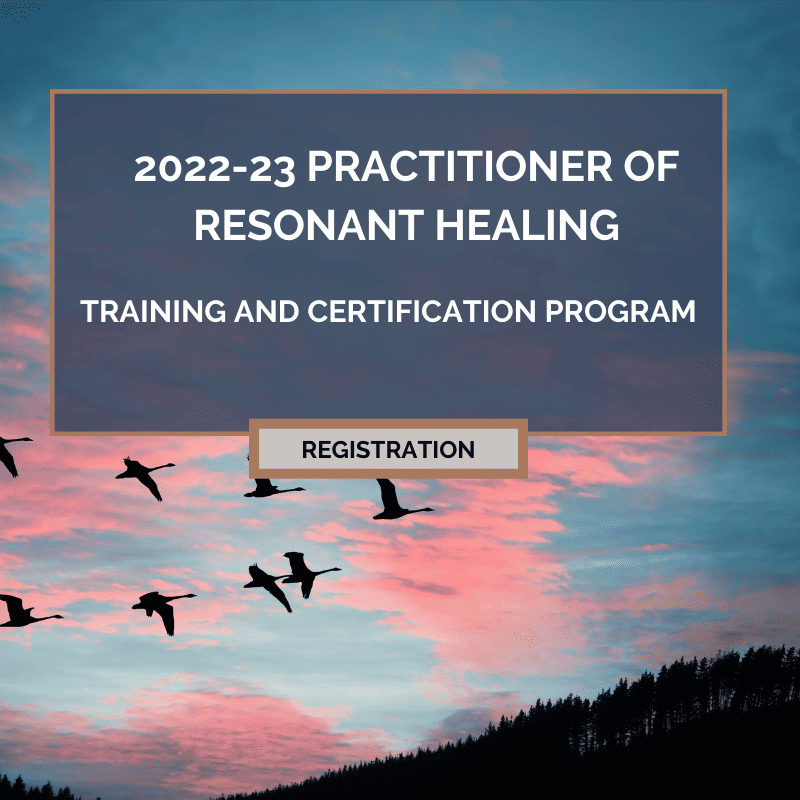 2022-23 PRACTITIONER OF RESONANT HEALING

TRAINING AND CERTIFICATION PROGRAM

REGISTRATION